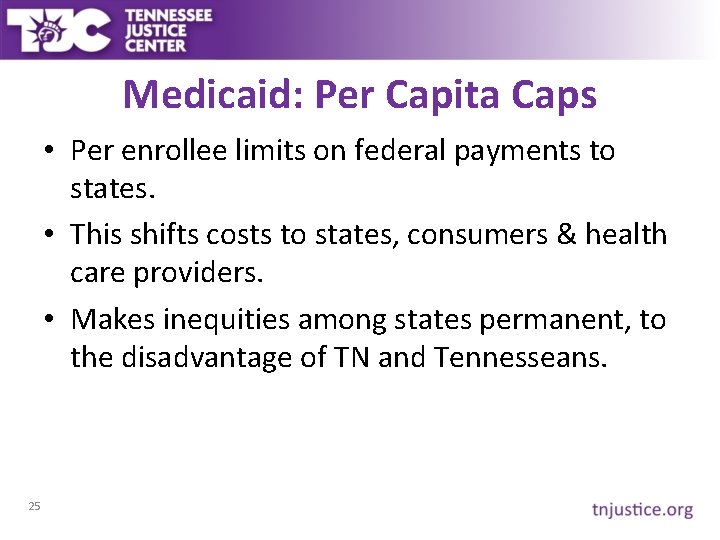 TJC TENNESSEE JUSTICE CENTER

Medicaid: Per Capita Caps

• Per enrollee limits on federal payments to states.

• This shifts costs to states, consumers & health care providers.

• Makes inequities among states permanent, to the disadvantage of TN and Tennesseans.

25

tnjustice.org